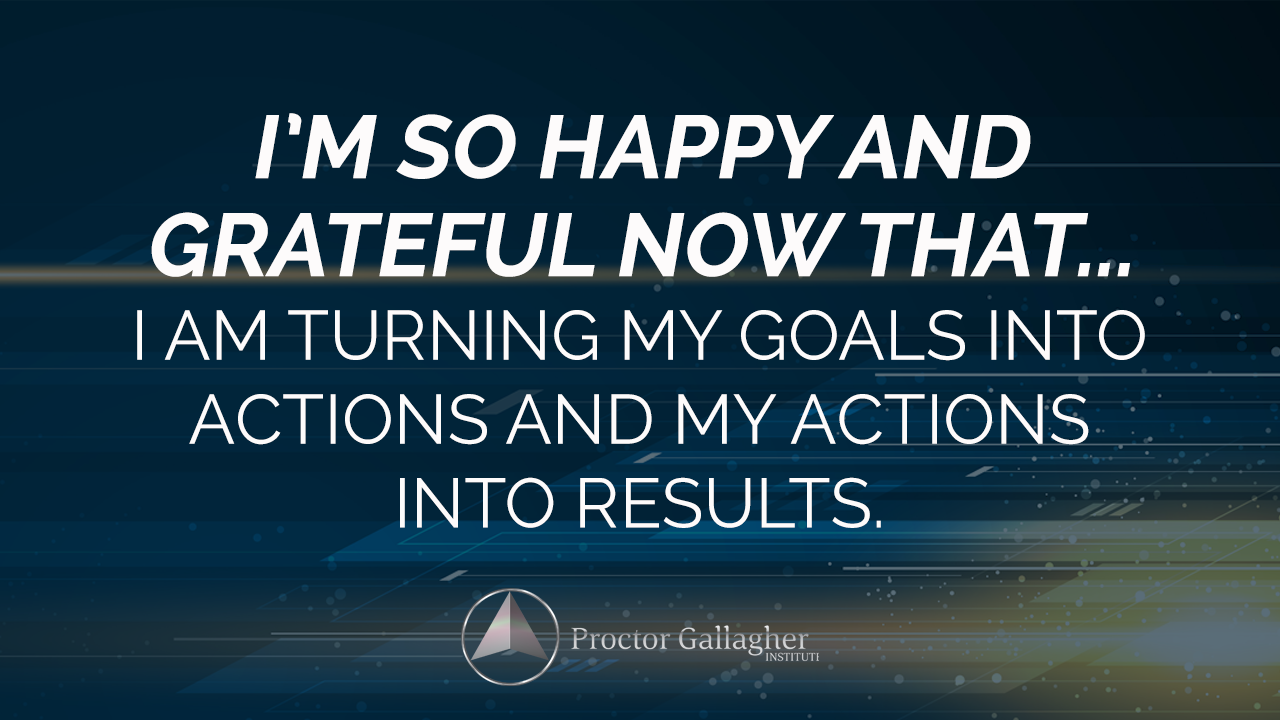 I'M SO HAPPY AND GRATEFUL NOW THAT...
I AM TURNING MY GOALS INTO ACTIONS AND MY ACTIONS INTO RESULTS.

Proctor Gallagher
INSTITUTE